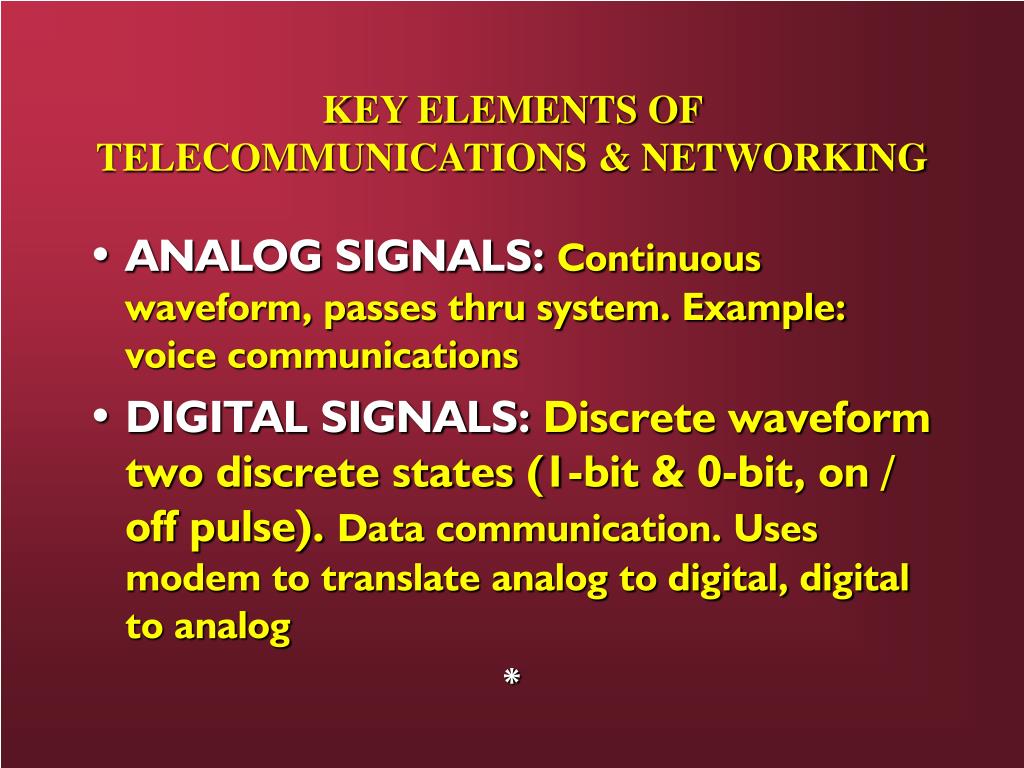 KEY ELEMENTS OF TELECOMMUNICATIONS & NETWORKING

• ANALOG SIGNALS: Continuous waveform, passes thru system. Example: voice communications

• DIGITAL SIGNALS: Discrete waveform two discrete states (1-bit & 0-bit, on / off pulse). Data communication. Uses modem to translate analog to digital, digital to analog

*